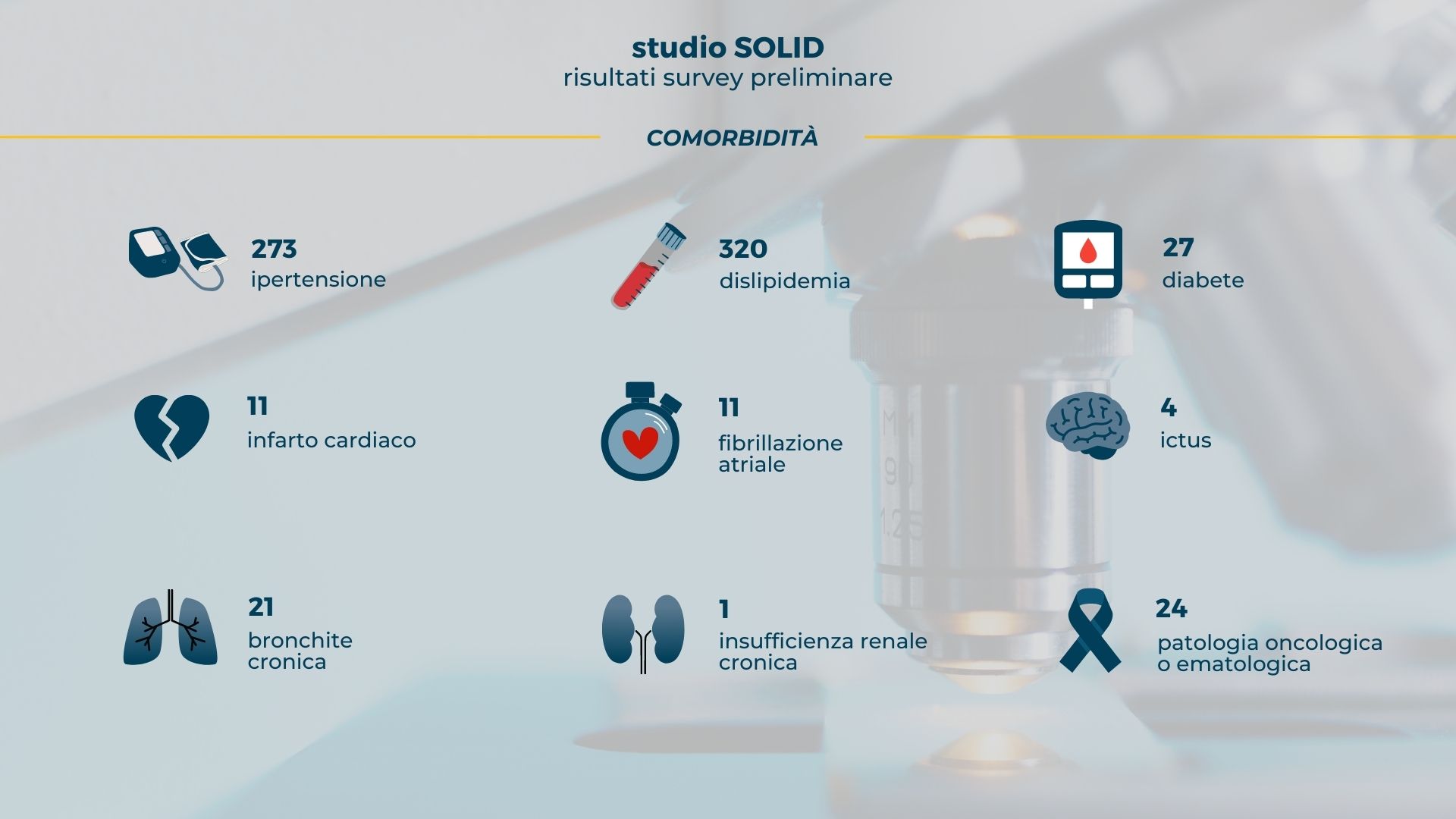 studio SOLID
risultati survey preliminare

COMORBIDITÀ

273
ipertensione

320
dislipidemia

27
diabete

11
infarto cardiaco

11
fibrillazione atriale

4
ictus

21
bronchite cronica

1
insufficienza renale cronica

24
patologia oncologica o ematologica